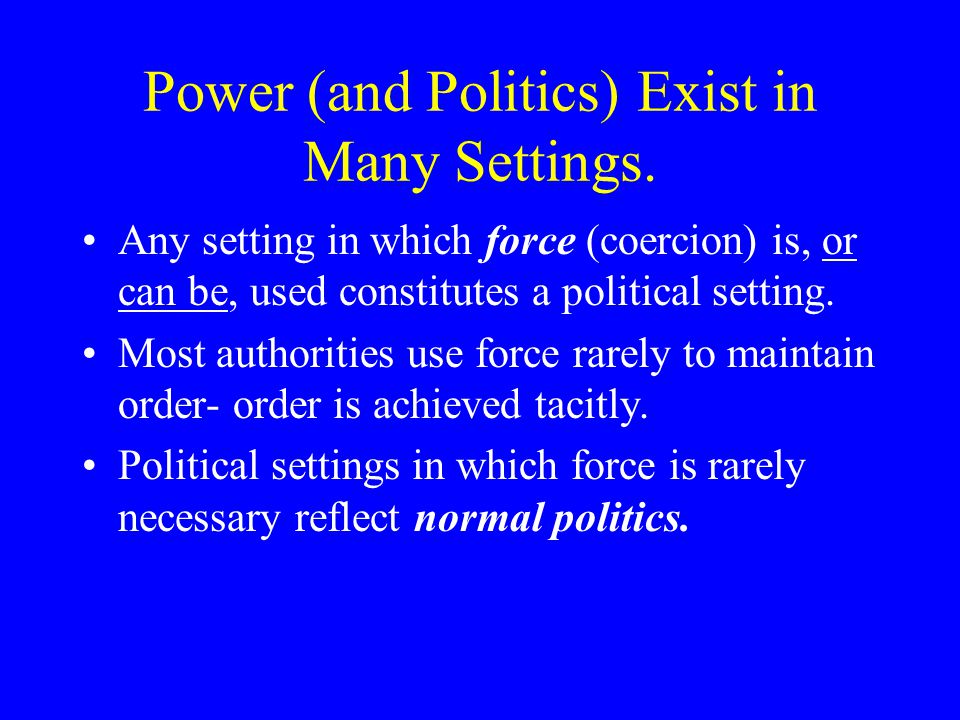 Power (and Politics) Exist in Many Settings.

• Any setting in which force (coercion) is, or can be, used constitutes a political setting.

• Most authorities use force rarely to maintain order- order is achieved tacitly.

• Political settings in which force is rarely necessary reflect normal politics.